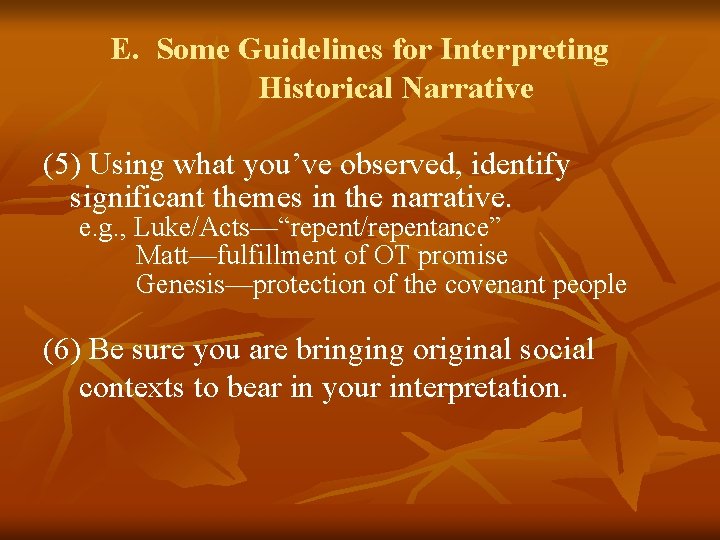 E. Some Guidelines for Interpreting Historical Narrative

(5) Using what you’ve observed, identify significant themes in the narrative.
e.g., Luke/Acts—“repent/repentance”
Matt—fulfillment of OT promise
Genesis—protection of the covenant people

(6) Be sure you are bringing original social contexts to bear in your interpretation.